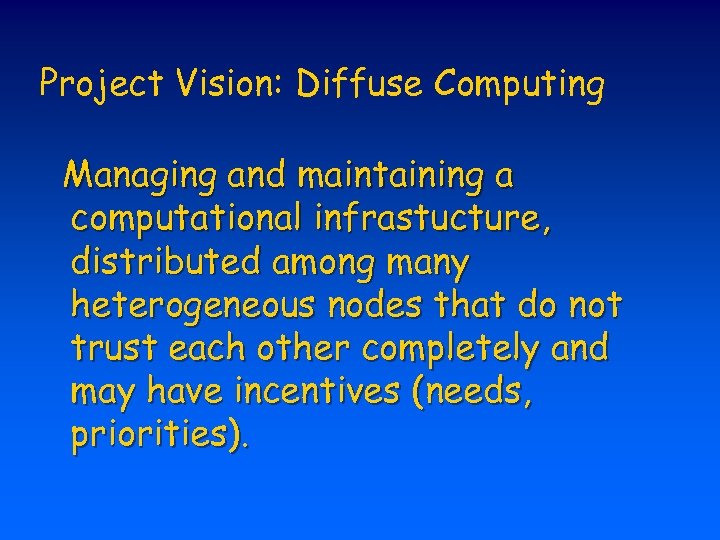 Project Vision: Diffuse Computing

Managing and maintaining a computational infrastucture, distributed among many heterogeneous nodes that do not trust each other completely and may have incentives (needs, priorities).